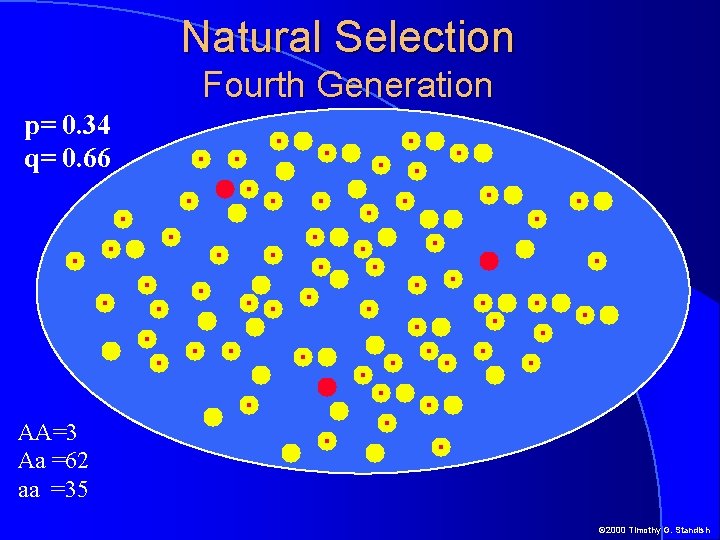 Natural Selection
Fourth Generation

p= 0.34
q= 0.66

AA=3
Aa =62
aa =35

©2000 Timothy G. Standish